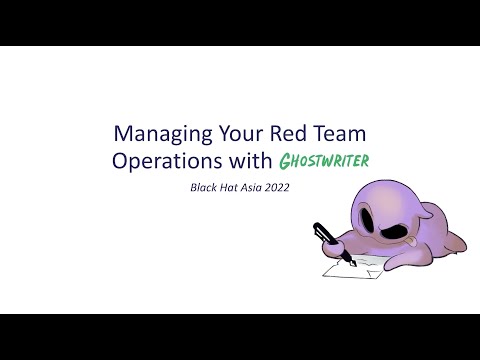 Managing Your Red Team Operations with GHOSTWRITER

Black Hat Asia 2022